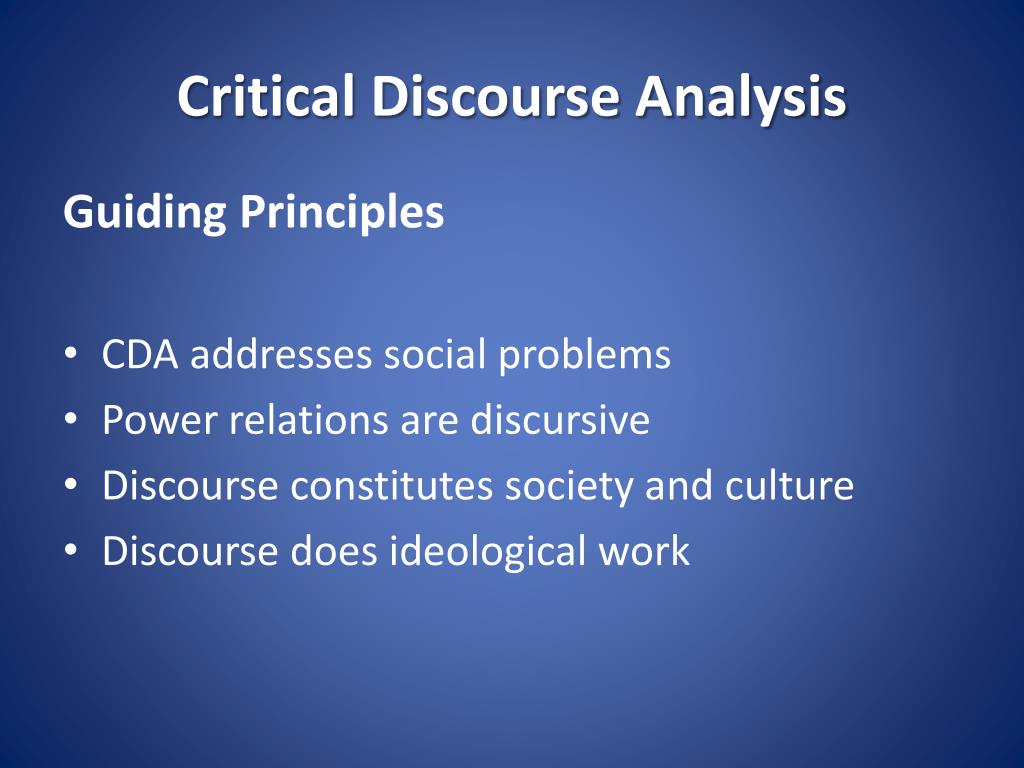 Critical Discourse Analysis

Guiding Principles

• CDA addresses social problems
• Power relations are discursive
• Discourse constitutes society and culture
• Discourse does ideological work